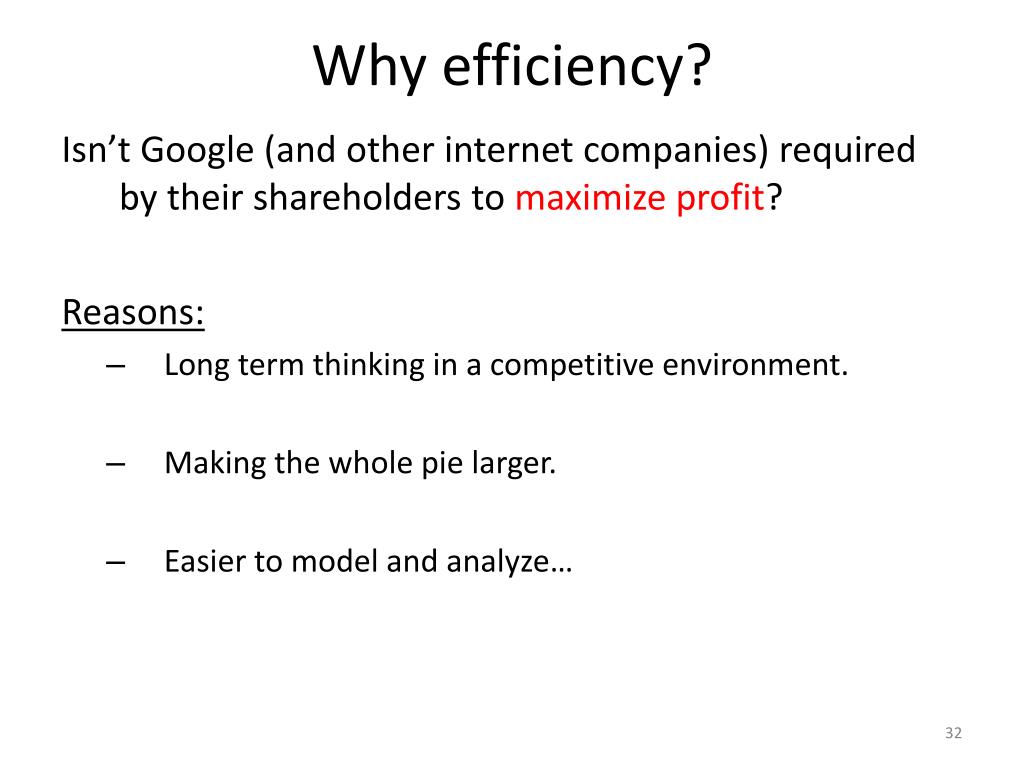 Why efficiency?

Isn’t Google (and other internet companies) required by their shareholders to maximize profit?

Reasons:

– Long term thinking in a competitive environment.

– Making the whole pie larger.

– Easier to model and analyze…

32